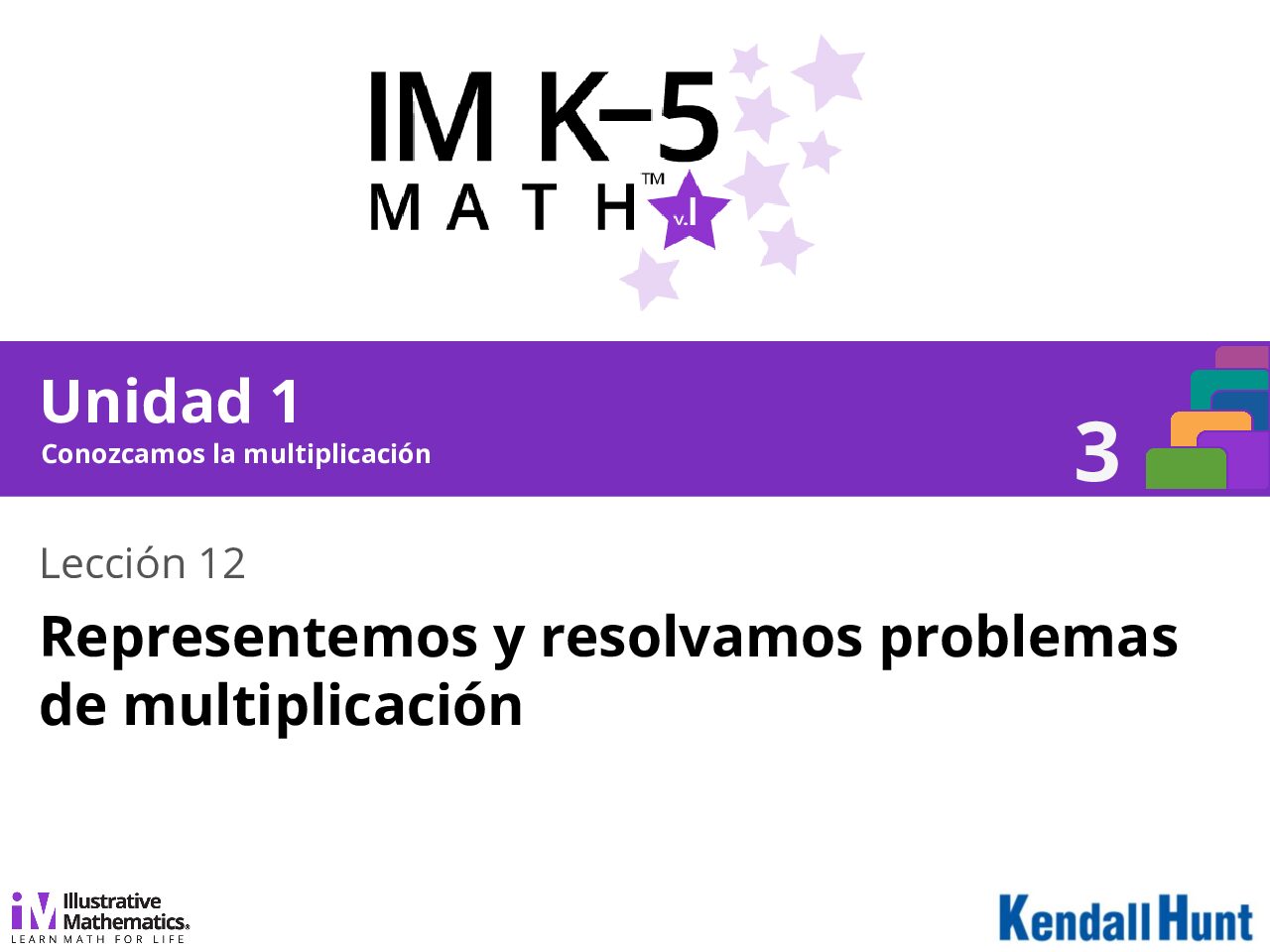 IM K–5
MATH™ v.I

Unidad 1
Conozcamos la multiplicación

3

Lección 12

Representemos y resolvamos problemas de multiplicación

iM Illustrative Mathematics®
LEARN MATH FOR LIFE

Kendall Hunt